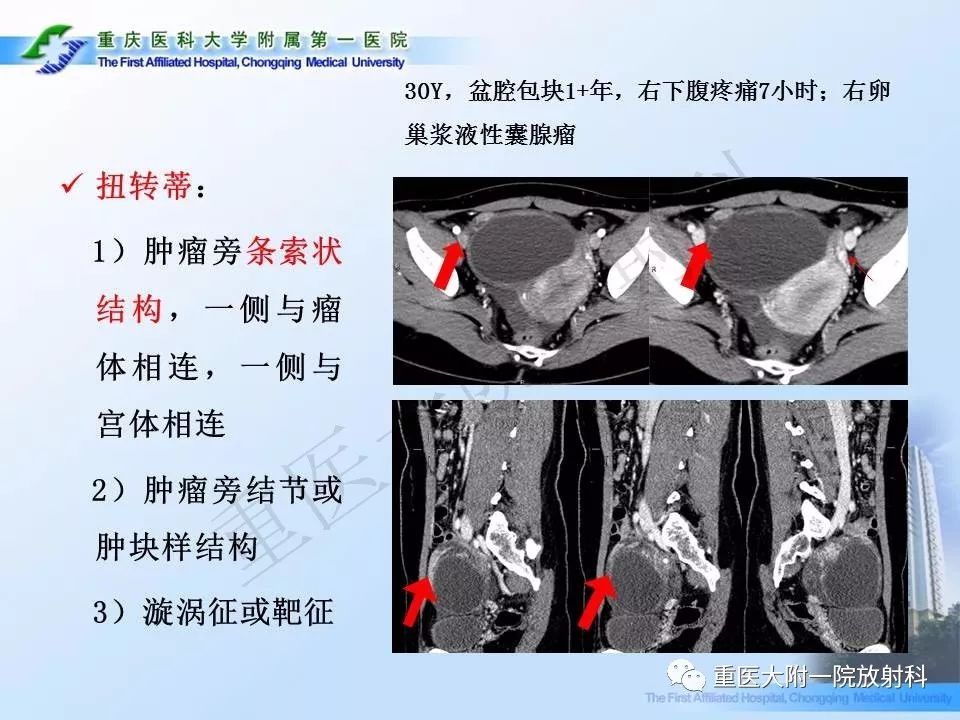 重庆医科大学附属第一医院
The First Affiliated Hospital, Chongqing Medical University

30Y，盆腔包块1+年，右下腹疼痛7小时；右卵巢浆液性囊腺瘤

✓ 扭转蒂：

1）肿瘤旁条索状结构，一侧与瘤体相连，一侧与宫体相连

2）肿瘤旁结节或肿块样结构

3）漩涡征或靶征

重医大附一院放射科
The First Affiliated Hospital, Chongqing Medical University